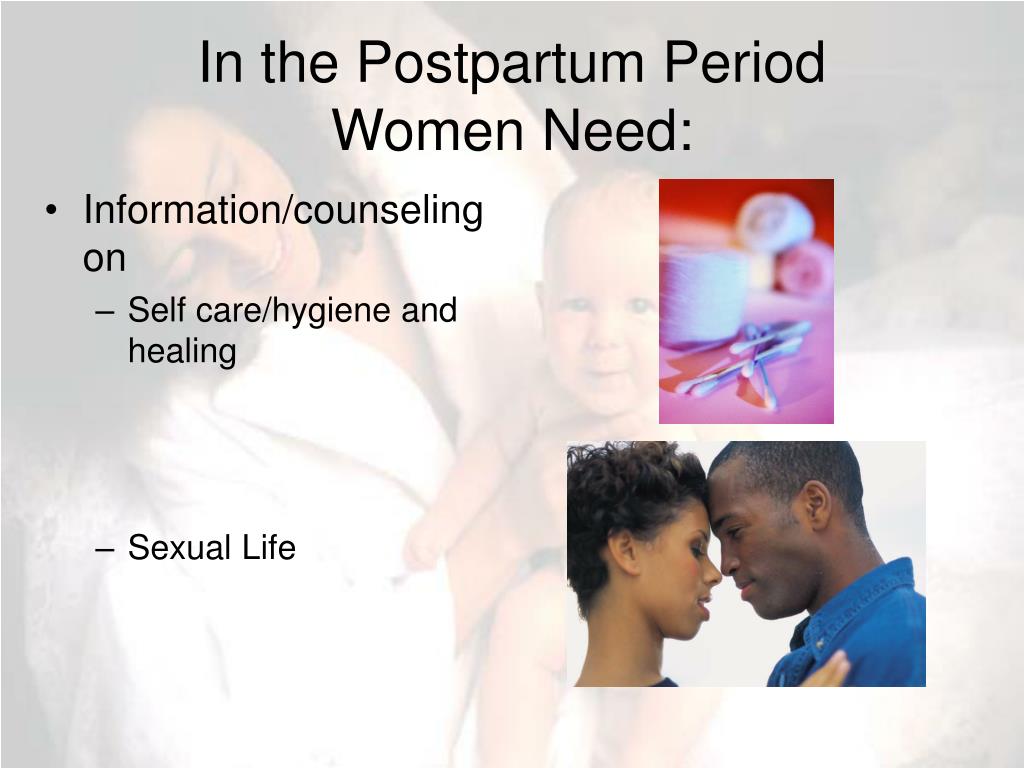 In the Postpartum Period Women Need:

• Information/counseling on
– Self care/hygiene and healing
– Sexual Life